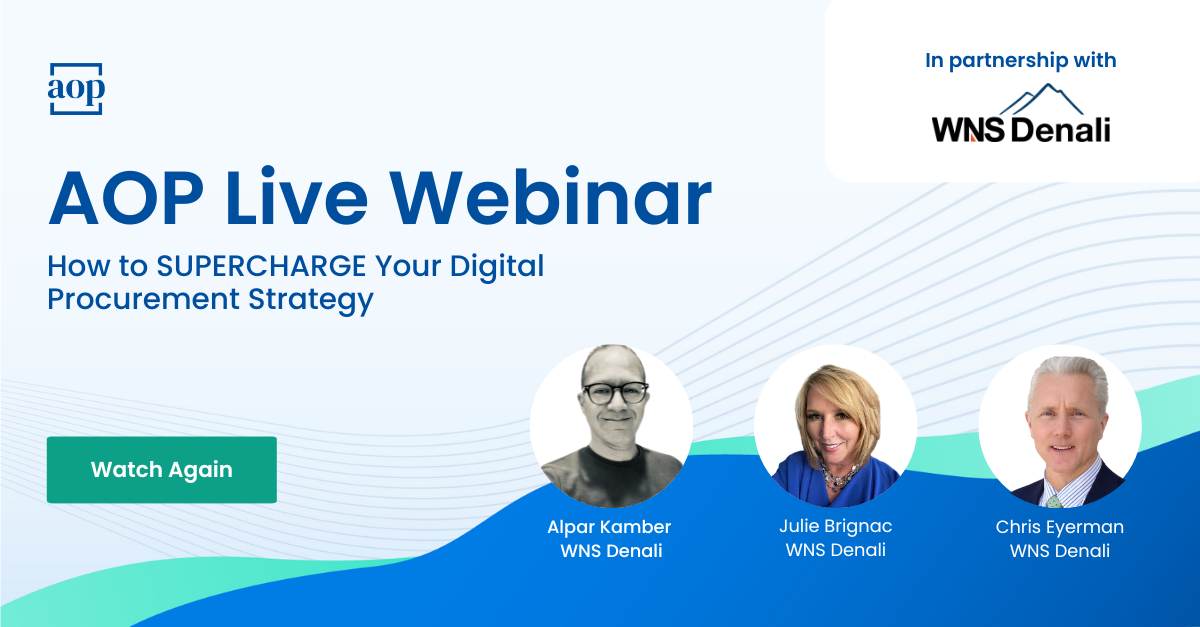 aop

In partnership with

WNS Denali

AOP Live Webinar

How to SUPERCHARGE Your Digital Procurement Strategy

Watch Again

Alpar Kamber
WNS Denali

Julie Brignac
WNS Denali

Chris Eyerman
WNS Denali